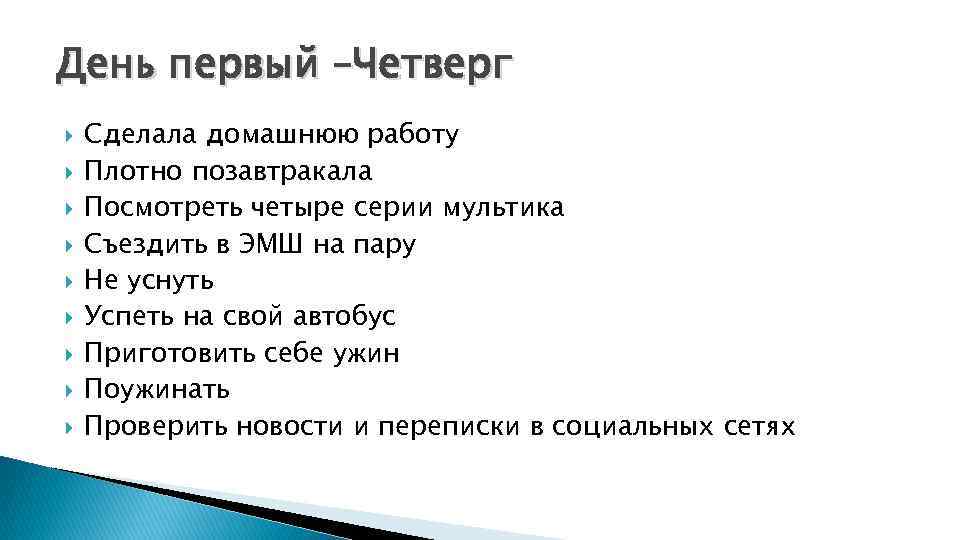 День первый –Четверг

Сделала домашнюю работу
Плотно позавтракала
Посмотреть четыре серии мультика
Съездить в ЭМШ на пару
Не уснуть
Успеть на свой автобус
Приготовить себе ужин
Поужинать
Проверить новости и переписки в социальных сетях